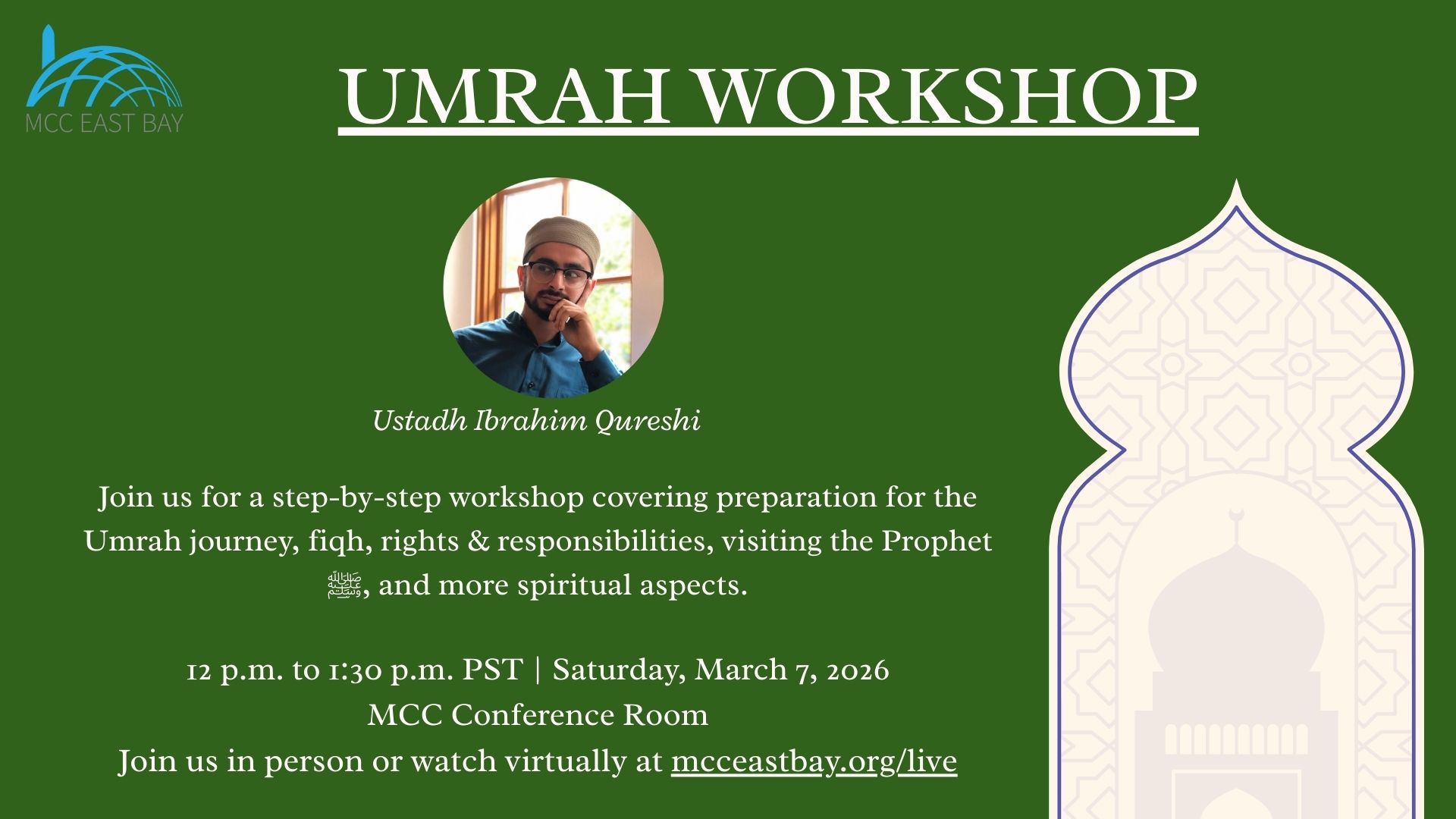 MCC EAST BAY

UMRAH WORKSHOP

Ustadh Ibrahim Qureshi

Join us for a step-by-step workshop covering preparation for the Umrah journey, fiqh, rights & responsibilities, visiting the Prophet ﷺ, and more spiritual aspects.

12 p.m. to 1:30 p.m. PST | Saturday, March 7, 2026
MCC Conference Room
Join us in person or watch virtually at mcceastbay.org/live